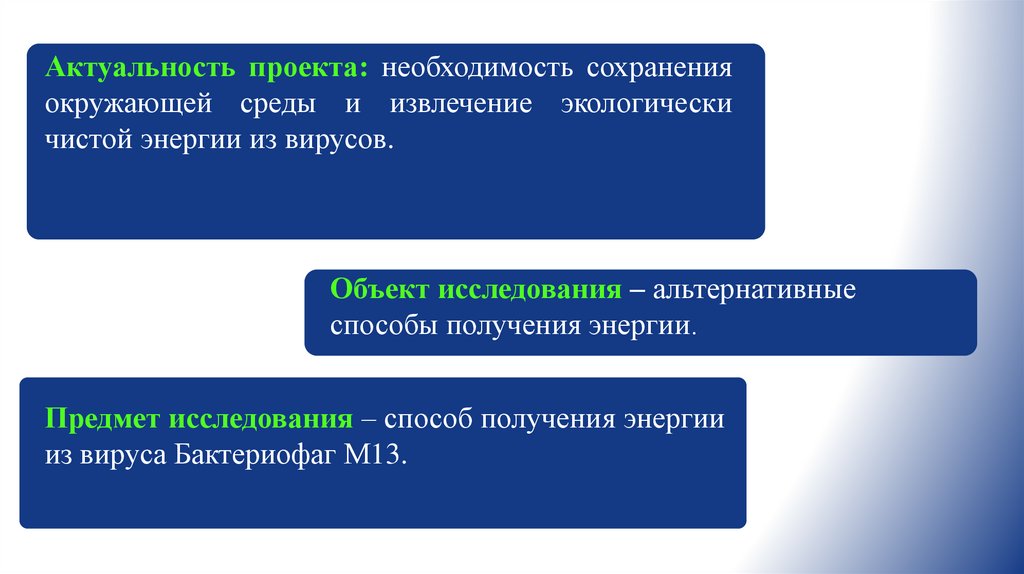 Актуальность проекта: необходимость сохранения окружающей среды и извлечение экологически чистой энергии из вирусов.

Объект исследования – альтернативные способы получения энергии.

Предмет исследования – способ получения энергии из вируса Бактериофаг М13.